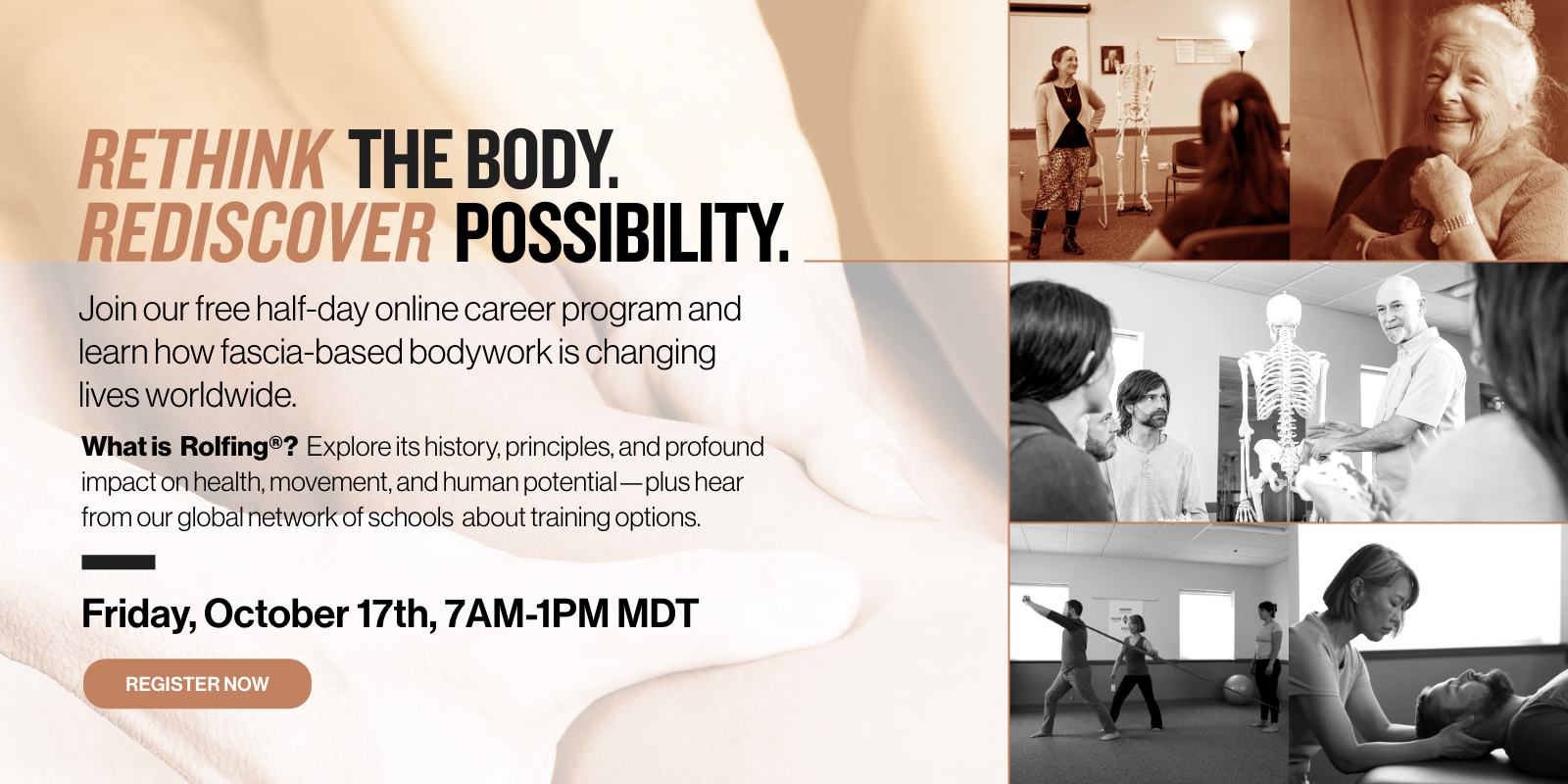 RETHINK THE BODY.
REDISCOVER POSSIBILITY.

Join our free half-day online career program and learn how fascia-based bodywork is changing lives worldwide.

What is Rolfing®? Explore its history, principles, and profound impact on health, movement, and human potential—plus hear from our global network of schools about training options.

Friday, October 17th, 7AM-1PM MDT

REGISTER NOW